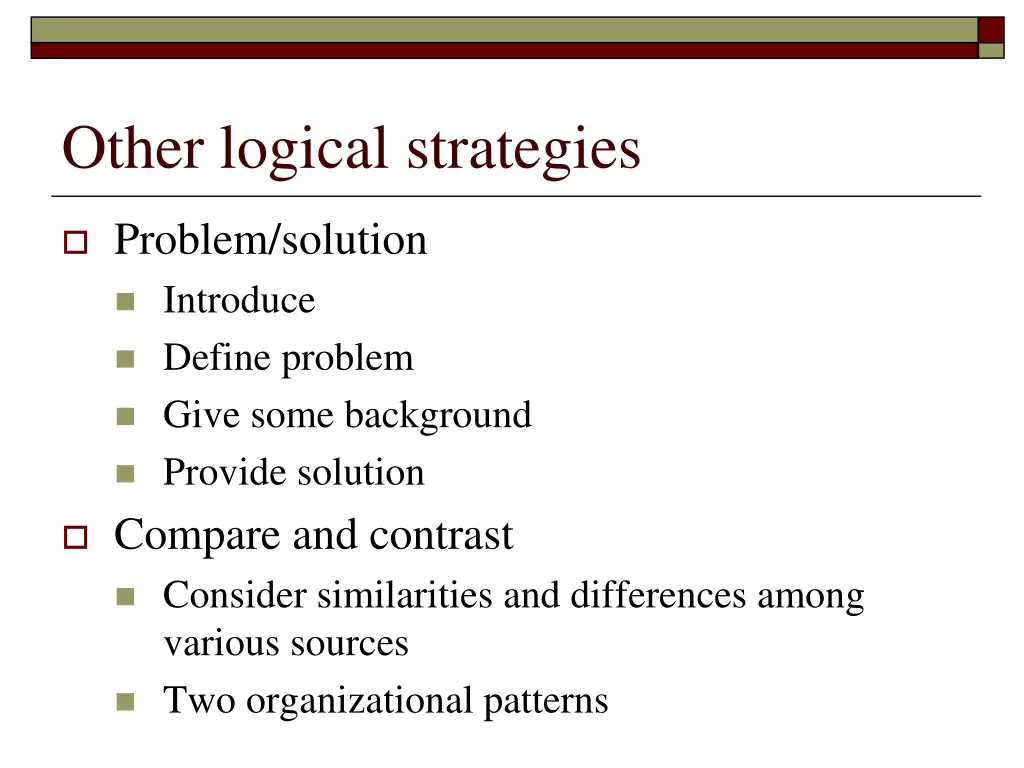 Other logical strategies

Problem/solution

Introduce

Define problem

Give some background

Provide solution

Compare and contrast

Consider similarities and differences among various sources

Two organizational patterns